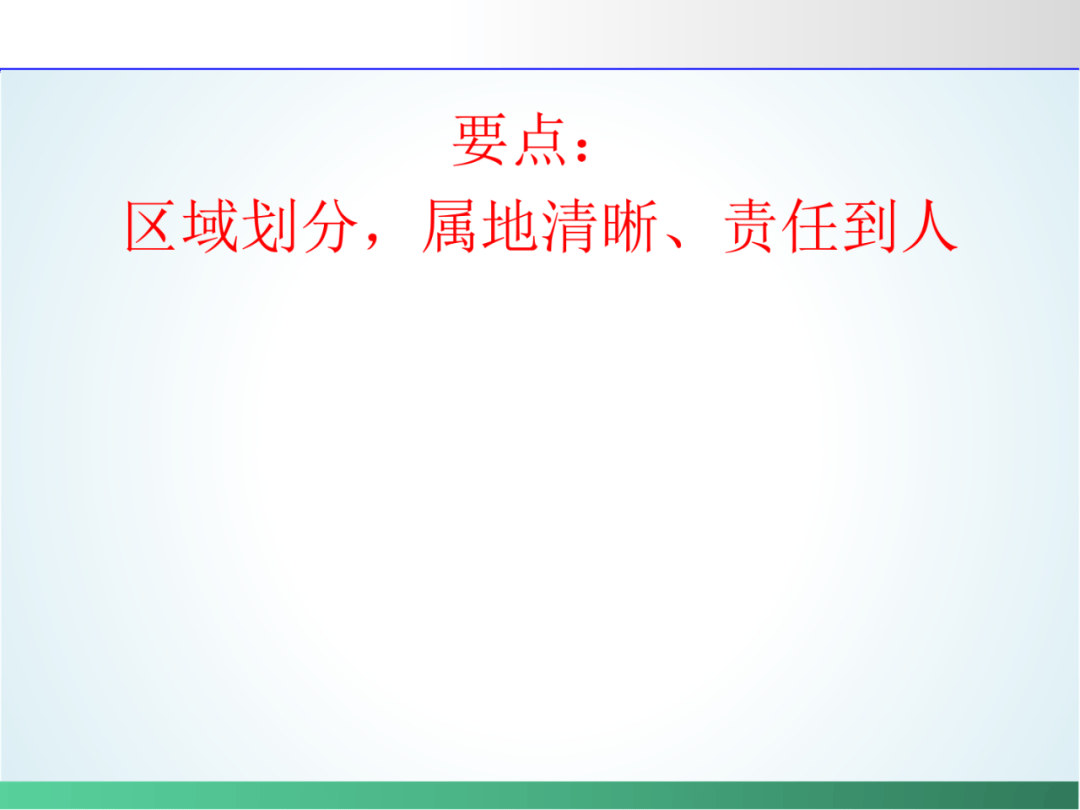 要点：
区域划分，属地清晰、责任到人